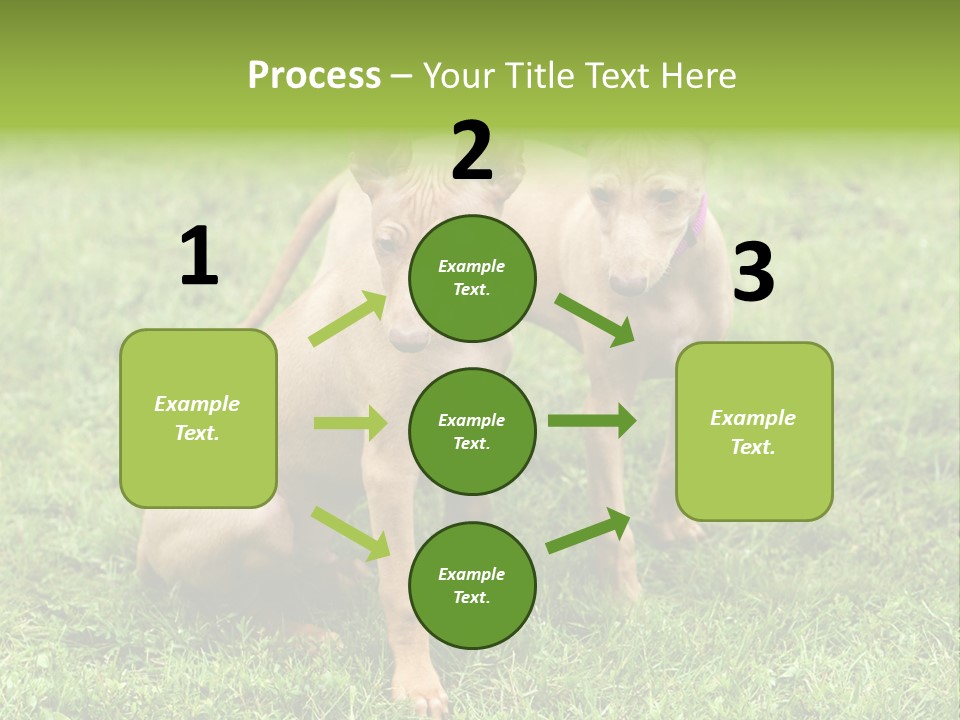 Process – Your Title Text Here

1

Example Text.

2

Example Text.

Example Text.

Example Text.

3

Example Text.